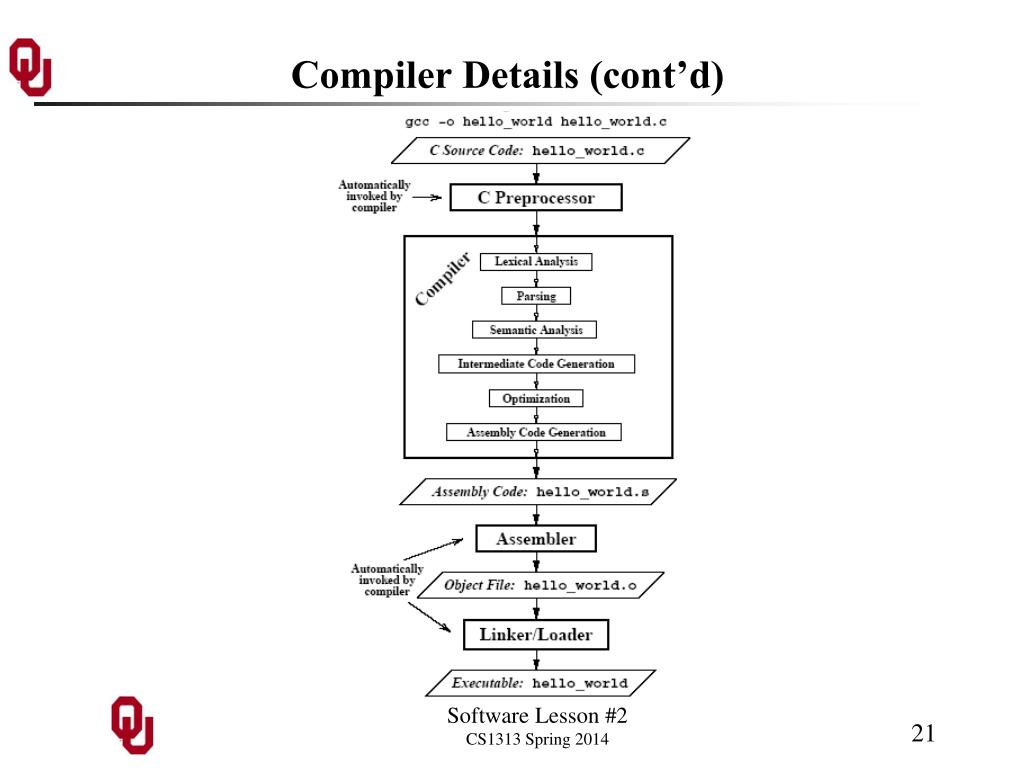 Compiler Details (cont'd)

gcc -o hello_world hello_world.c

C Source Code: hello_world.c

Automatically invoked by compiler

C Preprocessor

Compiler

Lexical Analysis

Parsing

Semantic Analysis

Intermediate Code Generation

Optimization

Assembly Code Generation

Assembly Code: hello_world.s

Assembler

Automatically invoked by compiler

Object File: hello_world.o

Linker/Loader

Executable: hello_world

Software Lesson #2
CS1313 Spring 2014

21